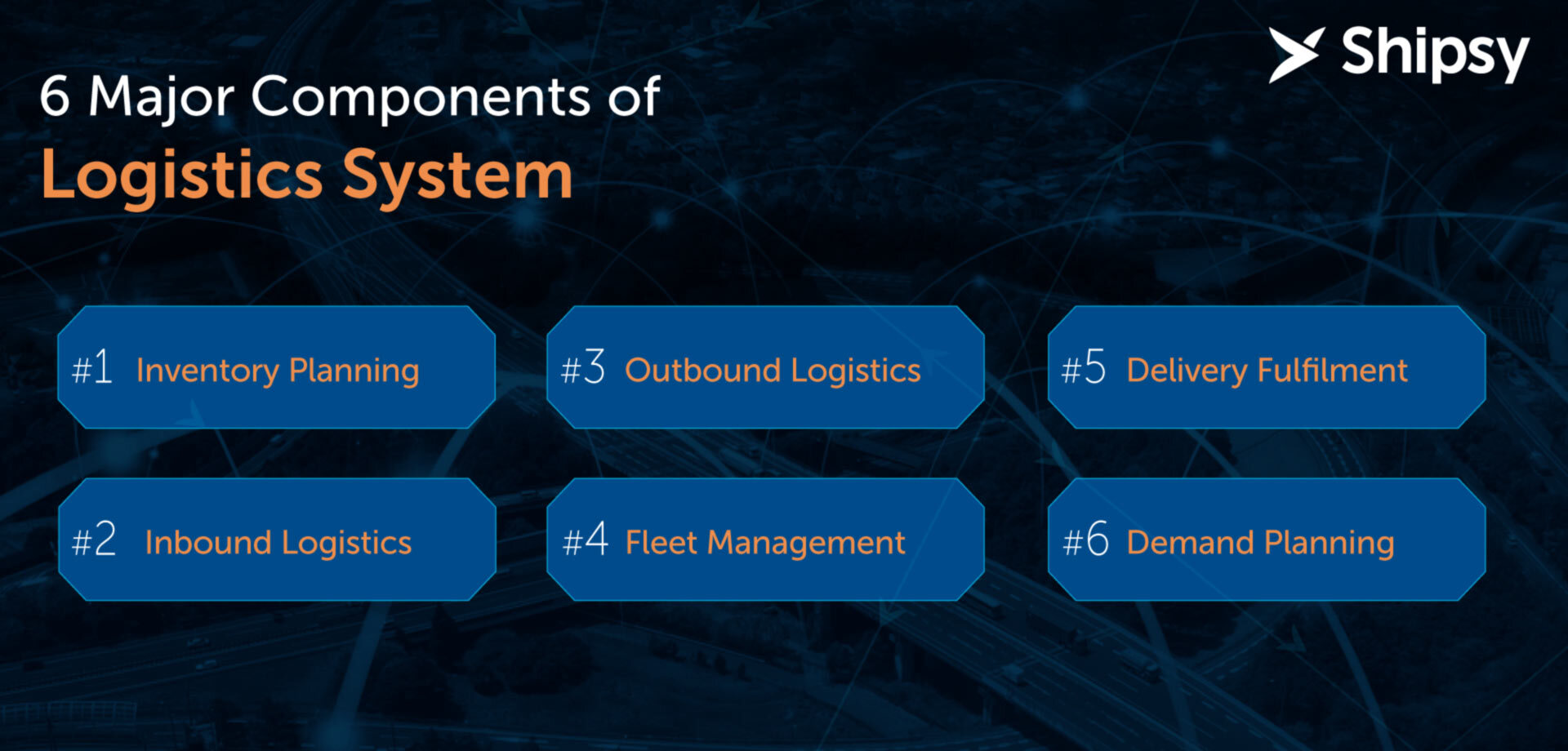 Shipsy

6 Major Components of
Logistics System

#1 Inventory Planning

#2 Inbound Logistics

#3 Outbound Logistics

#4 Fleet Management

#5 Delivery Fulfilment

#6 Demand Planning